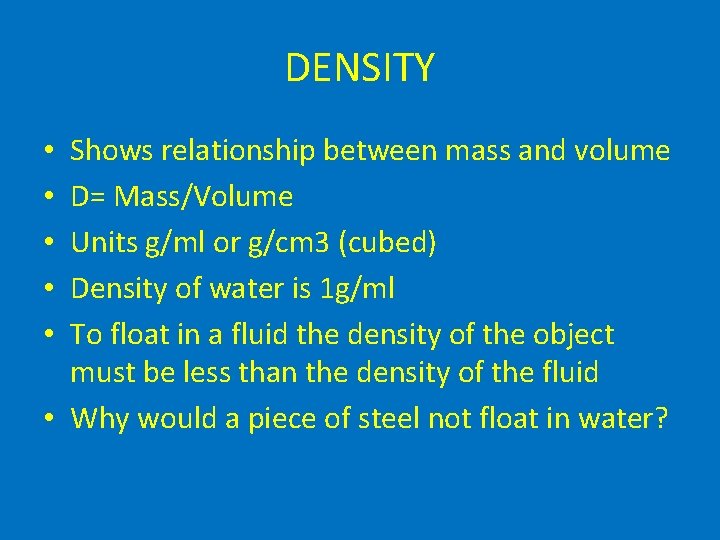 DENSITY

• Shows relationship between mass and volume
• D= Mass/Volume
• Units g/ml or g/cm3 (cubed)
• Density of water is 1g/ml
• To float in a fluid the density of the object must be less than the density of the fluid
• Why would a piece of steel not float in water?